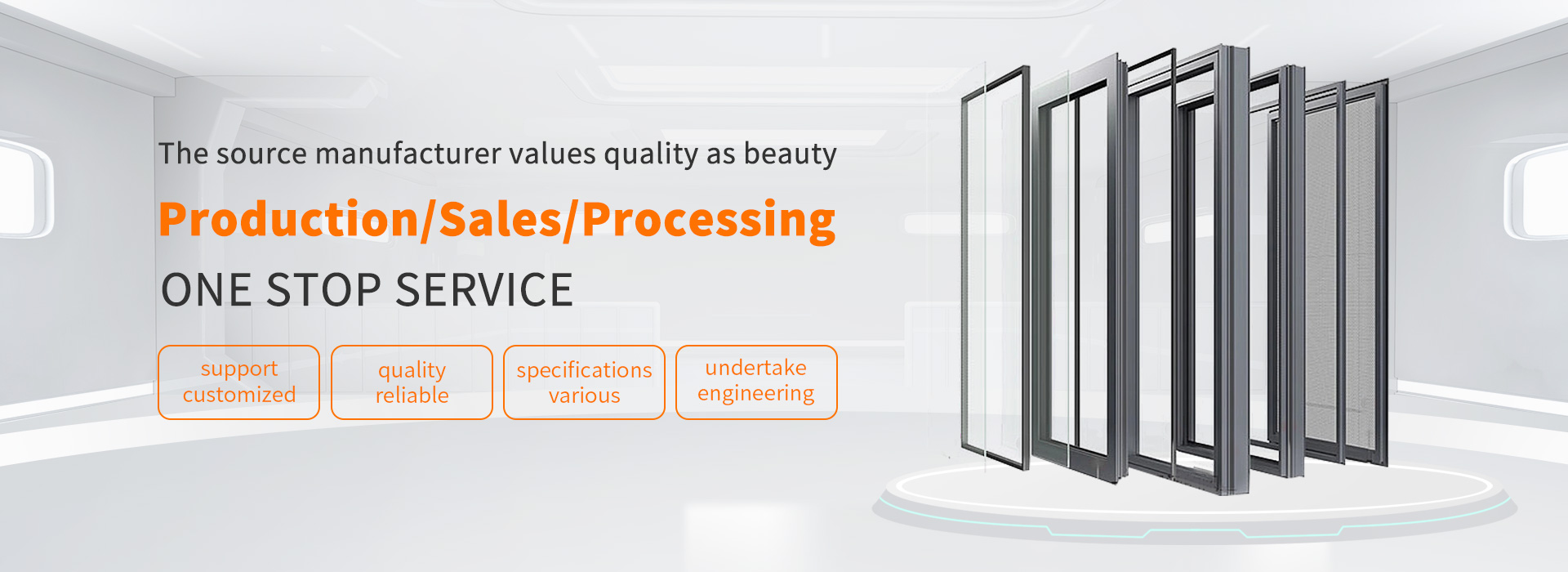 The source manufacturer values quality as beauty

Production/Sales/Processing

ONE STOP SERVICE

support customized

quality reliable

specifications various

undertake engineering